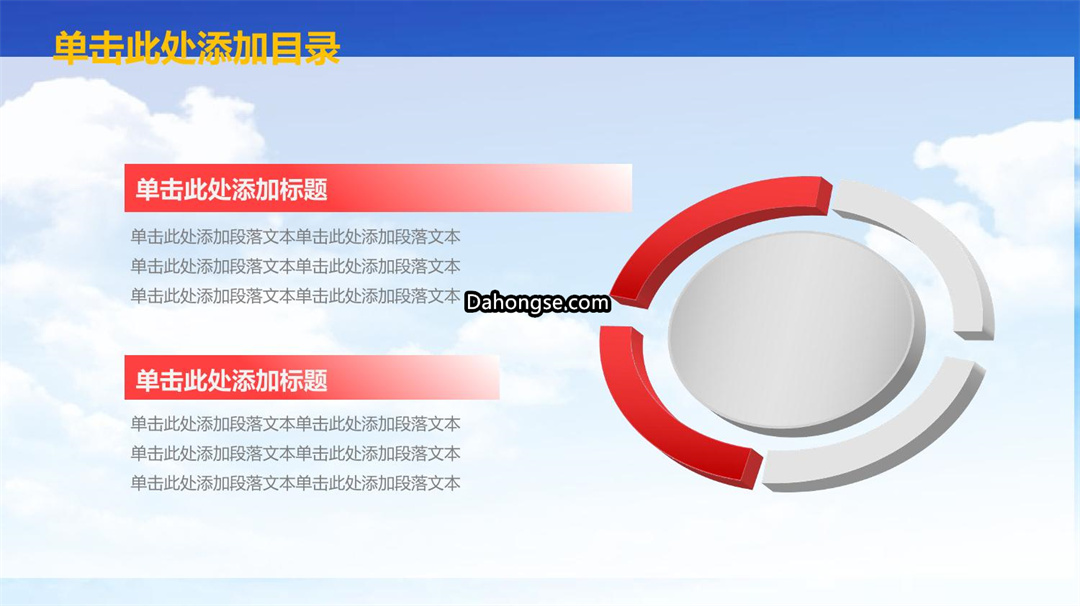 单击此处添加目录

单击此处添加标题

单击此处添加段落文本单击此处添加段落文本
单击此处添加段落文本单击此处添加段落文本
单击此处添加段落文本单击此处添加段落文本

Dahongse.com

单击此处添加标题

单击此处添加段落文本单击此处添加段落文本
单击此处添加段落文本单击此处添加段落文本
单击此处添加段落文本单击此处添加段落文本